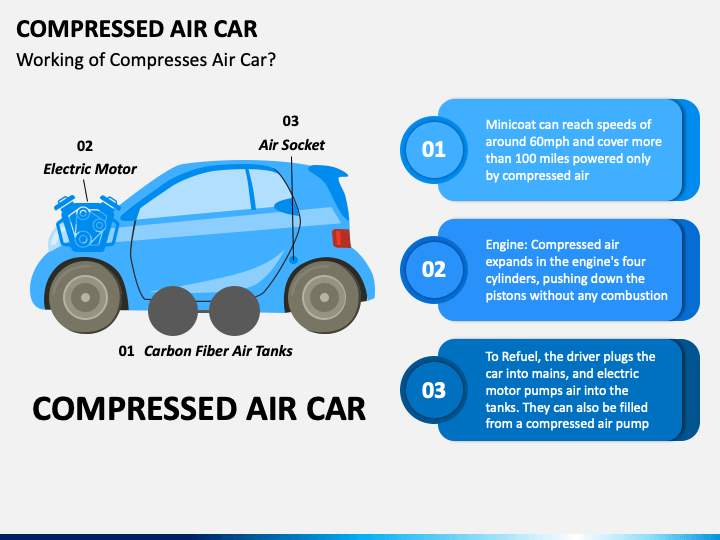 COMPRESSED AIR CAR

Working of Compresses Air Car?

02
Electric Motor

03
Air Socket

01 Carbon Fiber Air Tanks

COMPRESSED AIR CAR

01
Minicoat can reach speeds of around 60mph and cover more than 100 miles powered only by compressed air

02
Engine: Compressed air expands in the engine's four cylinders, pushing down the pistons without any combustion

03
To Refuel, the driver plugs the car into mains, and electric motor pumps air into the tanks. They can also be filled from a compressed air pump